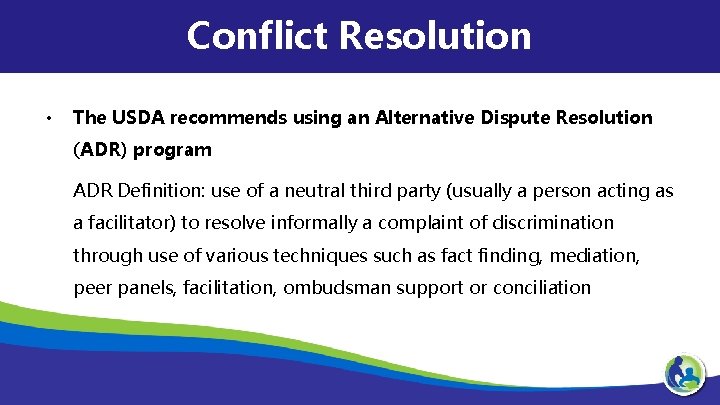 Conflict Resolution

• The USDA recommends using an Alternative Dispute Resolution (ADR) program

ADR Definition: use of a neutral third party (usually a person acting as a facilitator) to resolve informally a complaint of discrimination through use of various techniques such as fact finding, mediation, peer panels, facilitation, ombudsman support or conciliation